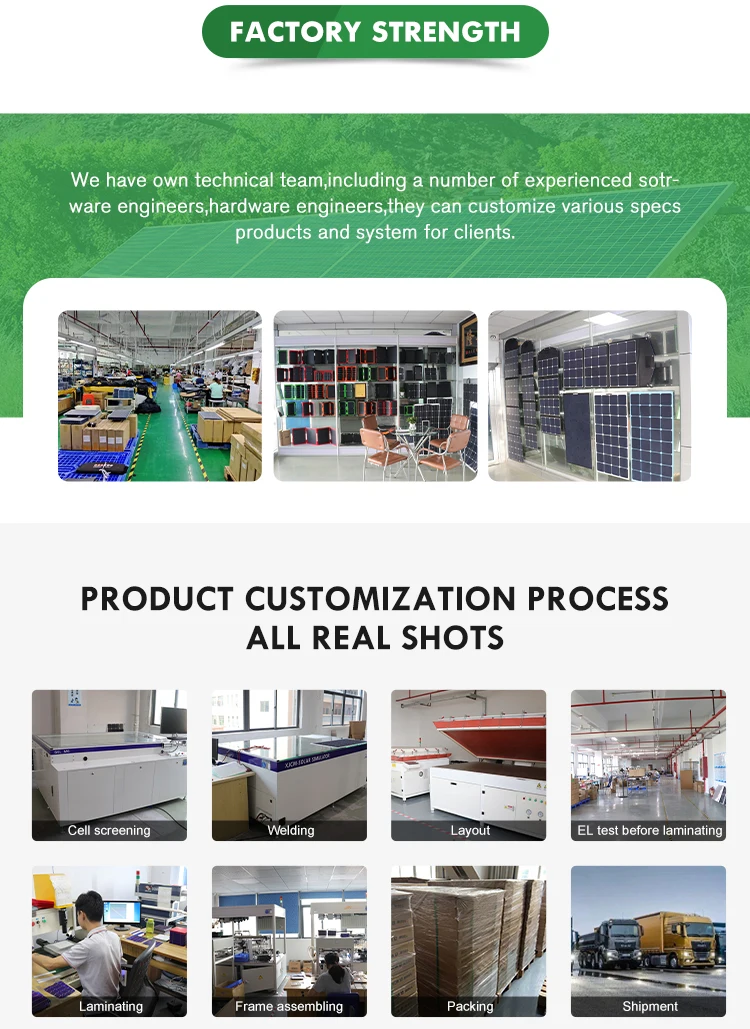 FACTORY STRENGTH

We have own technical team,including a number of experienced sotrware engineers,hardware engineers,they can customize various specs products and system for clients.

PRODUCT CUSTOMIZATION PROCESS
ALL REAL SHOTS

Cell screening

Welding

Layout

EL test before laminating

Laminating

Frame assembling

Packing

Shipment